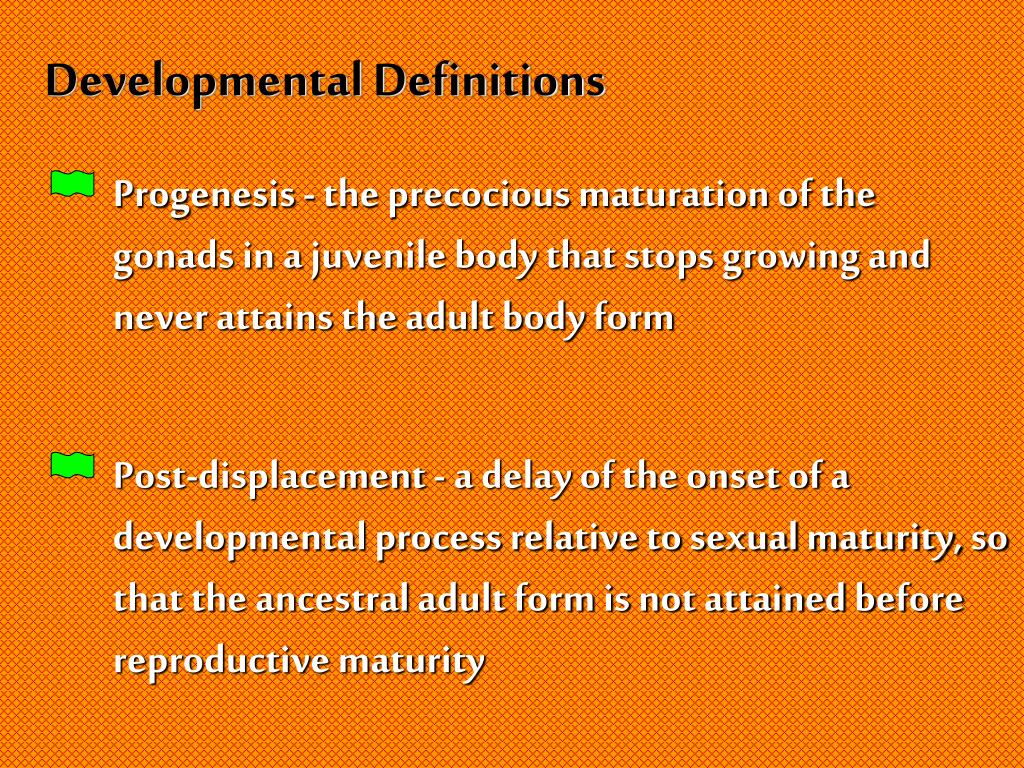 Developmental Definitions

Progenesis - the precocious maturation of the gonads in a juvenile body that stops growing and never attains the adult body form

Post-displacement - a delay of the onset of a developmental process relative to sexual maturity, so that the ancestral adult form is not attained before reproductive maturity